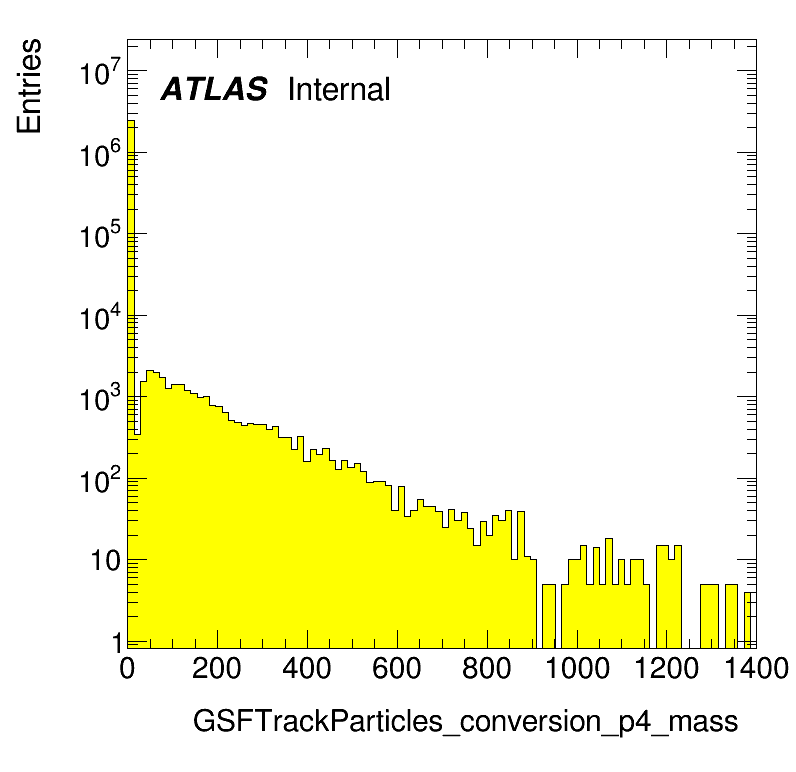 Entries

ATLAS Internal

$10^7$
$10^6$
$10^5$
$10^4$
$10^3$
$10^2$
10
1

0
200
400
600
800
1000
1200
1400

GSFTrackParticles_conversion_p4_mass